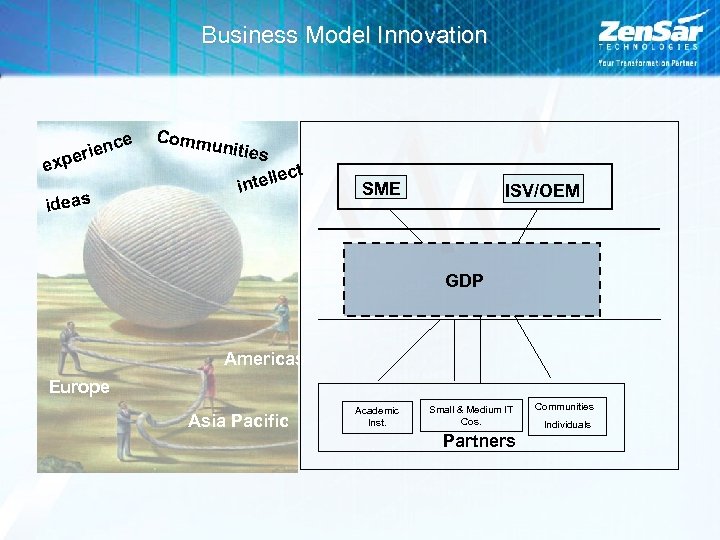 Business Model Innovation

ZenSar
TECHNOLOGIES
Your Transformation Partner

experience
Communities
intellect
ideas
Americas
Europe
Asia Pacific

SME
ISV/OEM
GDP
Academic Inst.
Small & Medium IT Cos.
Communities
Individuals
Partners